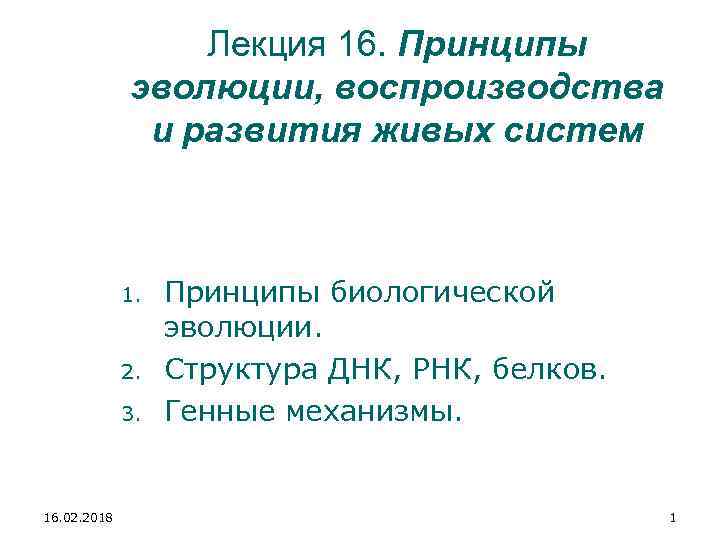 Лекция 16. Принципы эволюции, воспроизводства и развития живых систем

1. Принципы биологической эволюции.
2. Структура ДНК, РНК, белков.
3. Генные механизмы.

16.02.2018

1